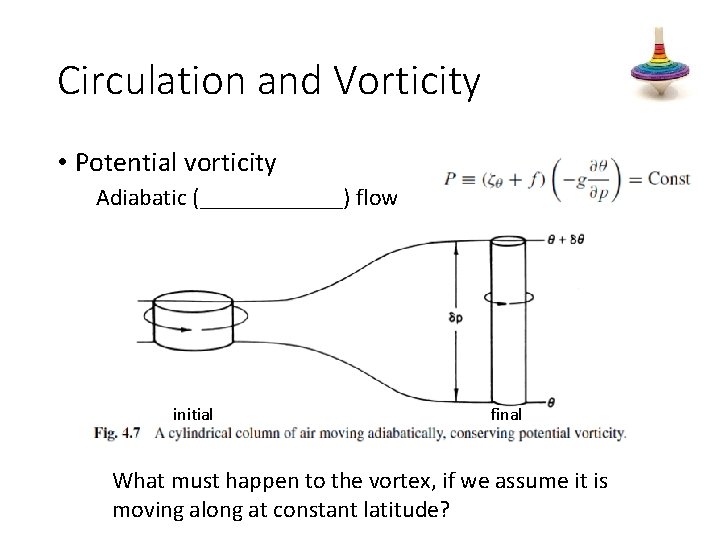 Circulation and Vorticity

• Potential vorticity

Adiabatic (____________) flow

$P \equiv (\zeta_\theta + f)\left(-g\frac{\partial \theta}{\partial p}\right) = \text{Const}$

$\theta + \delta\theta$

$\delta p$

$\theta$

initial

final

Fig. 4.7 A cylindrical column of air moving adiabatically, conserving potential vorticity.

What must happen to the vortex, if we assume it is moving along at constant latitude?